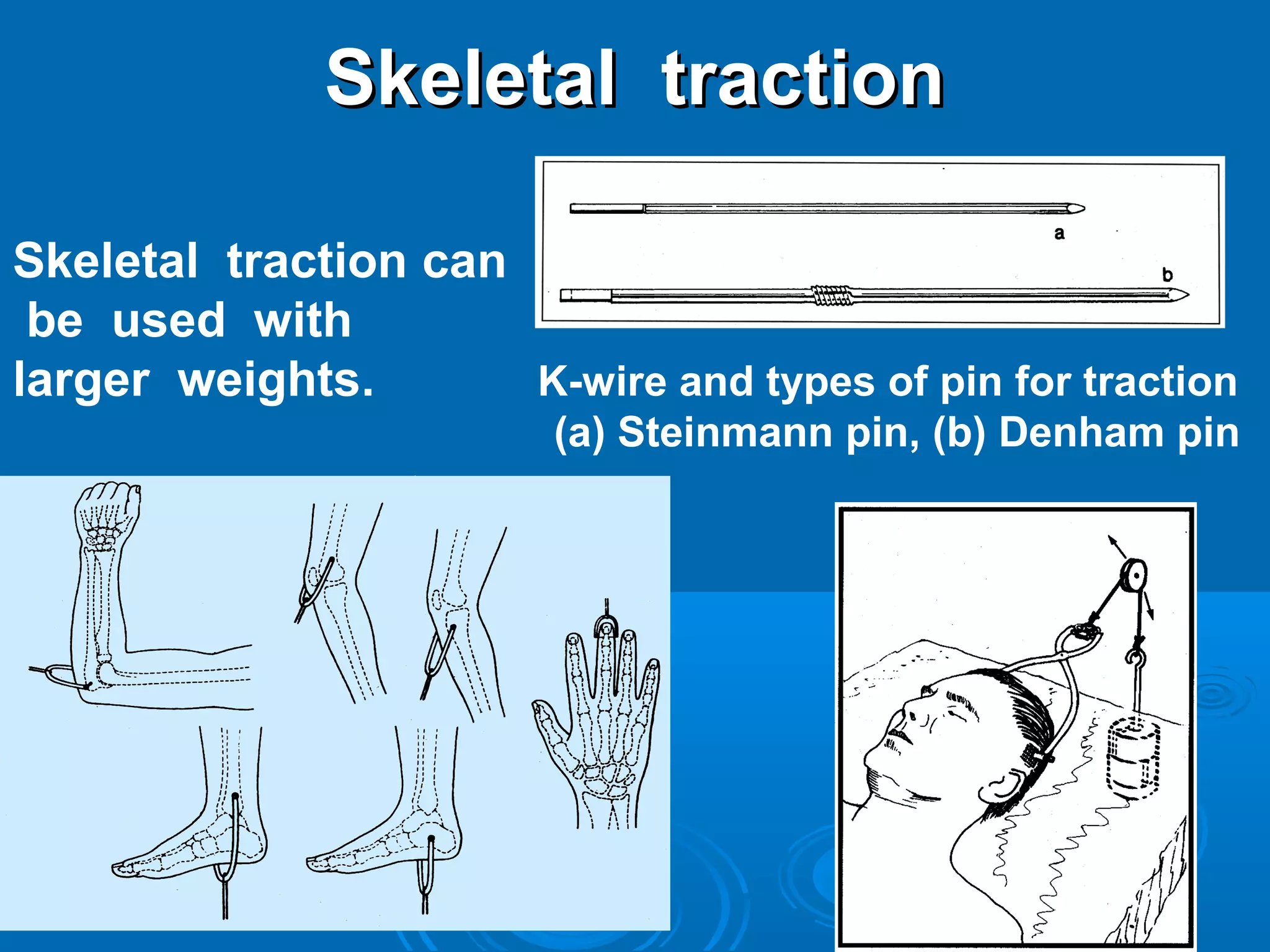 Skeletal traction

Skeletal traction can be used with larger weights.

a

b

K-wire and types of pin for traction (a) Steinmann pin, (b) Denham pin